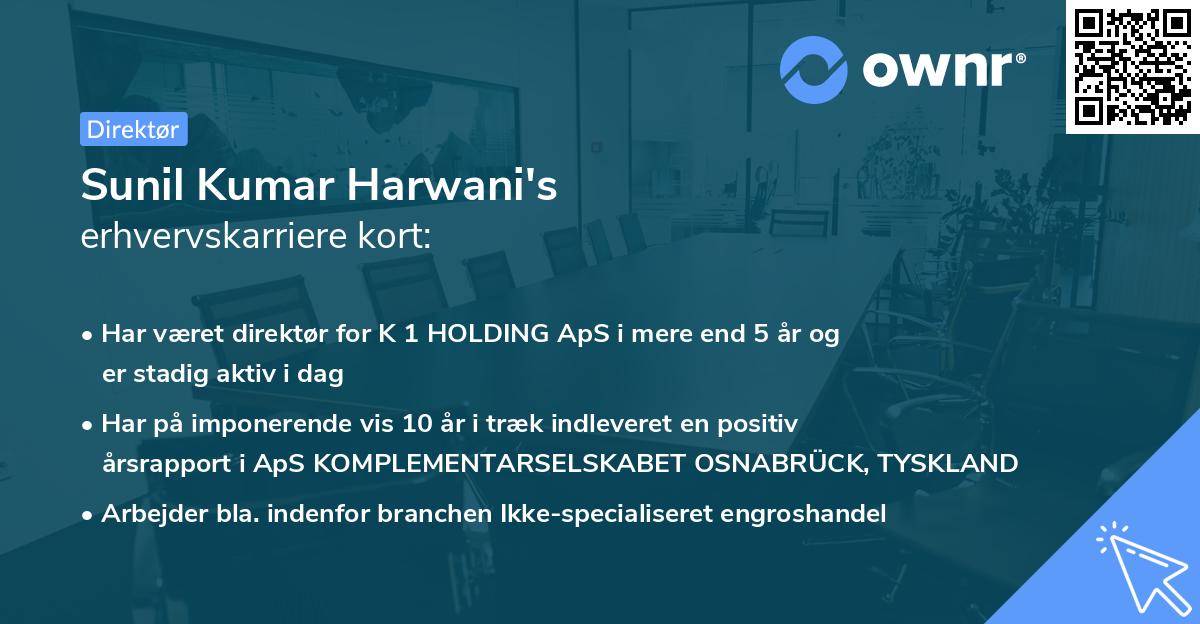 ownr®

Direktør

Sunil Kumar Harwani's
erhvervskarriere kort:

• Har været direktør for K 1 HOLDING ApS i mere end 5 år og er stadig aktiv i dag
• Har på imponerende vis 10 år i træk indleveret en positiv årsrapport i ApS KOMPLEMENTARSELSKABET OSNABRÜCK, TYSKLAND
• Arbejder bla. indenfor branchen Ikke-specialiseret engroshandel